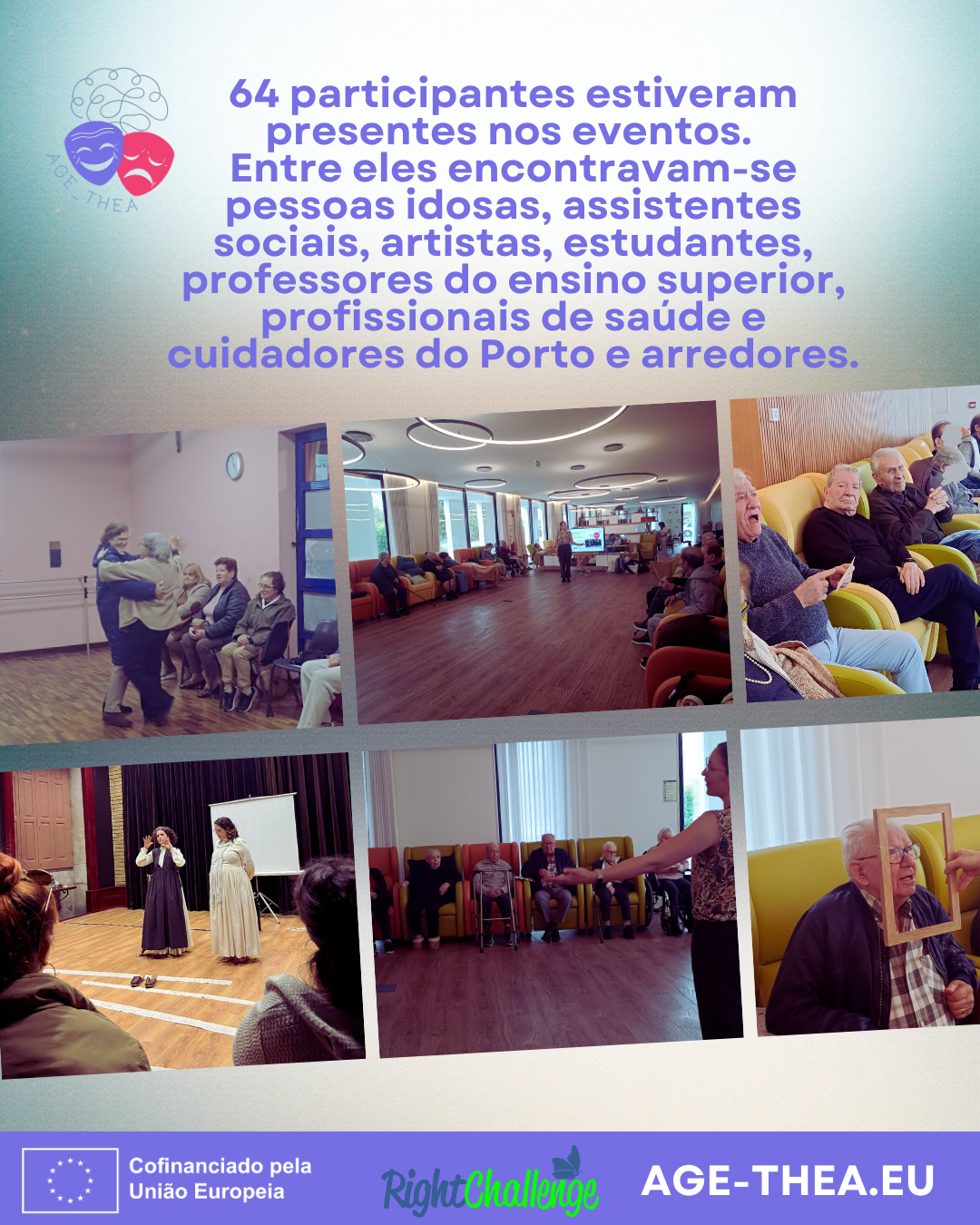 AGE_THEA

64 participantes estiveram presentes nos eventos. Entre eles encontravam-se pessoas idosas, assistentes sociais, artistas, estudantes, professores do ensino superior, profissionais de saúde e cuidadores do Porto e arredores.

Cofinanciado pela União Europeia

RightChallenge

AGE-THEA.EU